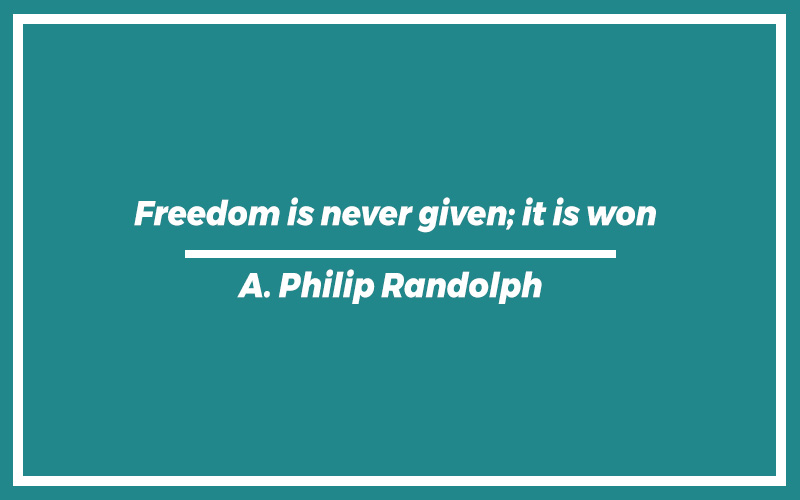 Freedom is never given; it is won

A. Philip Randolph